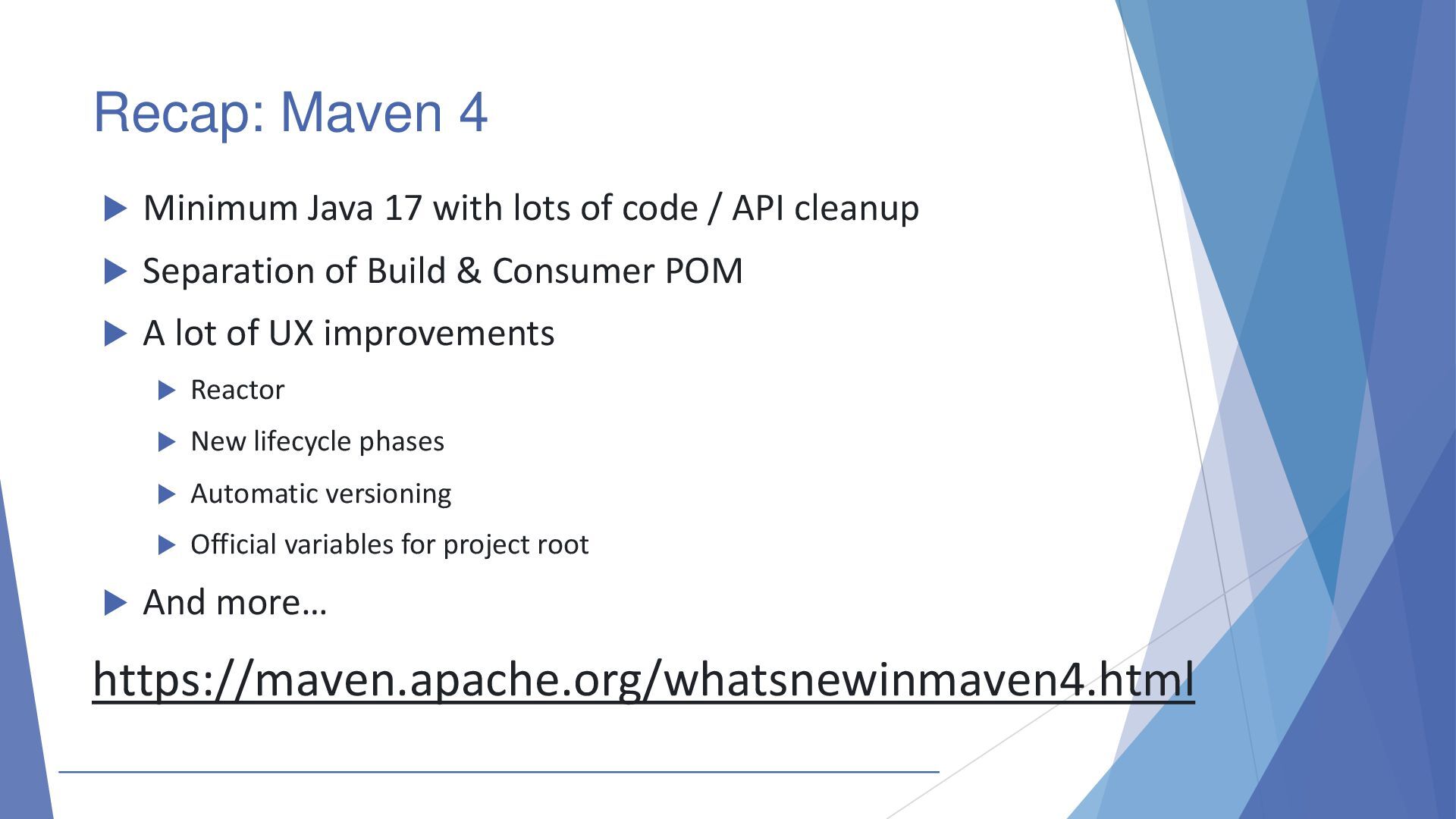 Recap: Maven 4

Minimum Java 17 with lots of code / API cleanup

Separation of Build & Consumer POM

A lot of UX improvements

Reactor

New lifecycle phases

Automatic versioning

Official variables for project root

And more…

https://maven.apache.org/whatsnewinmaven4.html